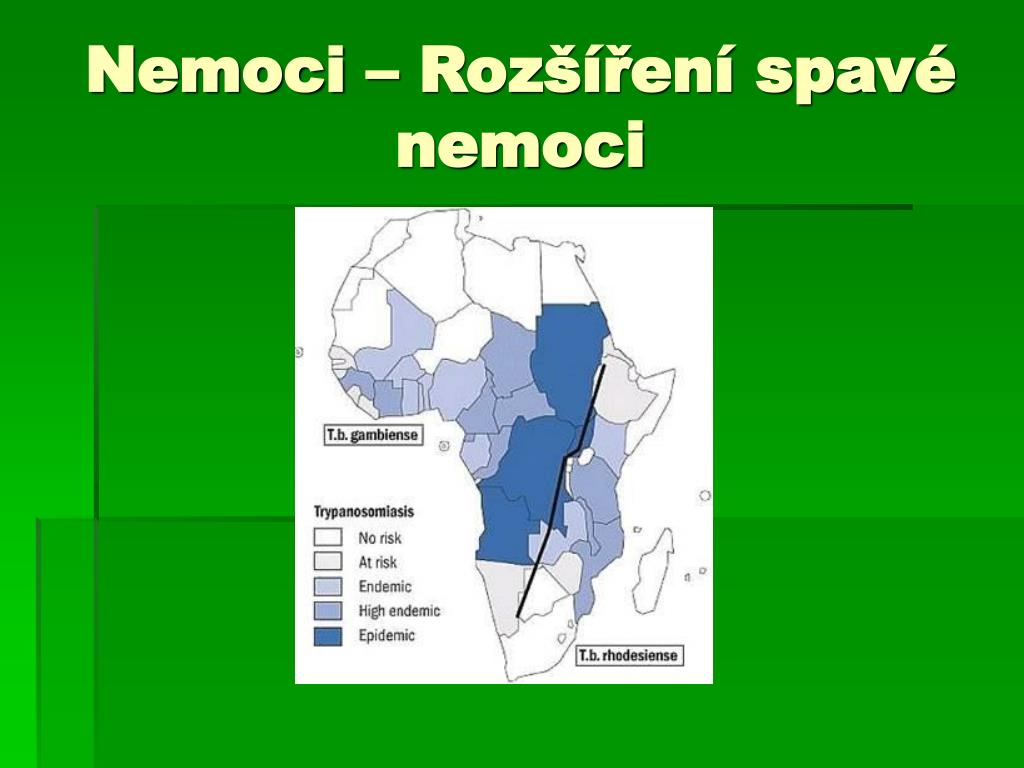 Nemoci – Rozšíření spavé nemoci

T.b. gambiense

Trypanosomiasis
No risk
At risk
Endemic
High endemic
Epidemic

T.b. rhodesiense